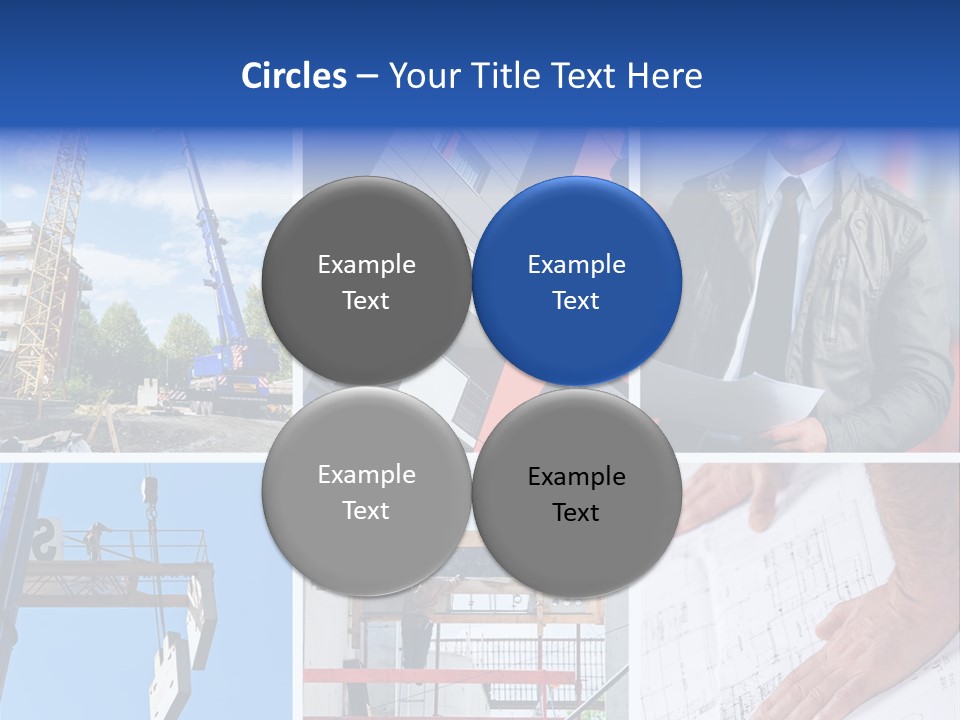 Circles – Your Title Text Here

Example Text

Example Text

Example Text

Example Text